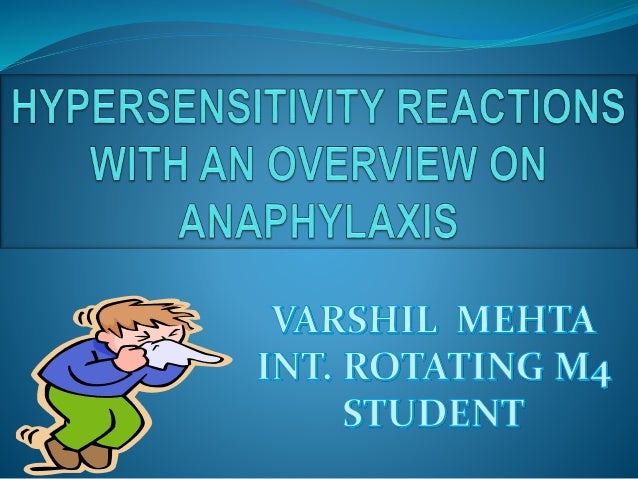 HYPERSENSITIVITY REACTIONS WITH AN OVERVIEW ON ANAPHYLAXIS

VARSHIL MEHTA
INT. ROTATING M4 STUDENT